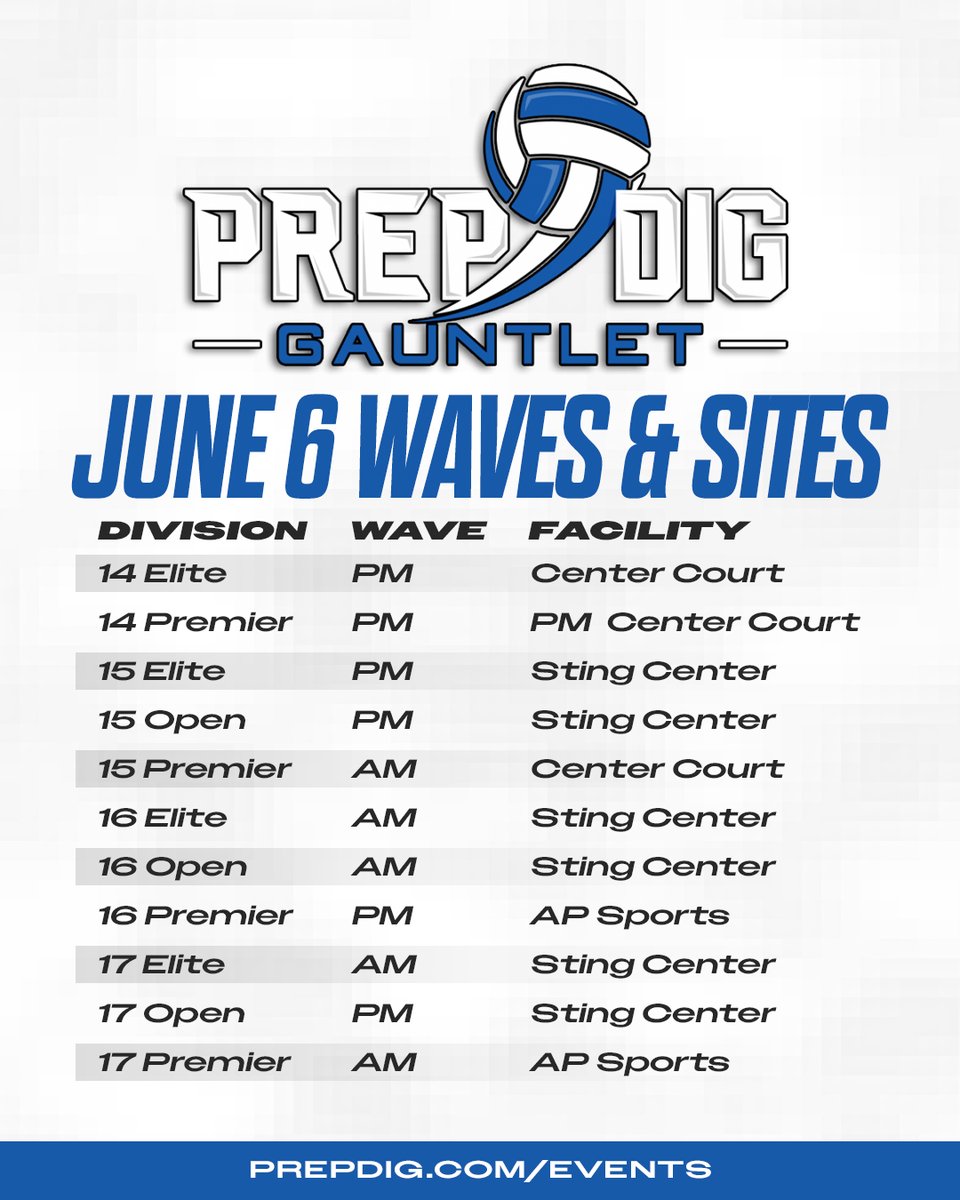 PREP DIG
GAUNTLET

JUNE 6 WAVES & SITES

| DIVISION | WAVE | FACILITY |
|---|---|---|
| 14 Elite | PM | Center Court |
| 14 Premier | PM | PM Center Court |
| 15 Elite | PM | Sting Center |
| 15 Open | PM | Sting Center |
| 15 Premier | AM | Center Court |
| 16 Elite | AM | Sting Center |
| 16 Open | AM | Sting Center |
| 16 Premier | PM | AP Sports |
| 17 Elite | AM | Sting Center |
| 17 Open | PM | Sting Center |
| 17 Premier | AM | AP Sports |

PREPDIG.COM/EVENTS